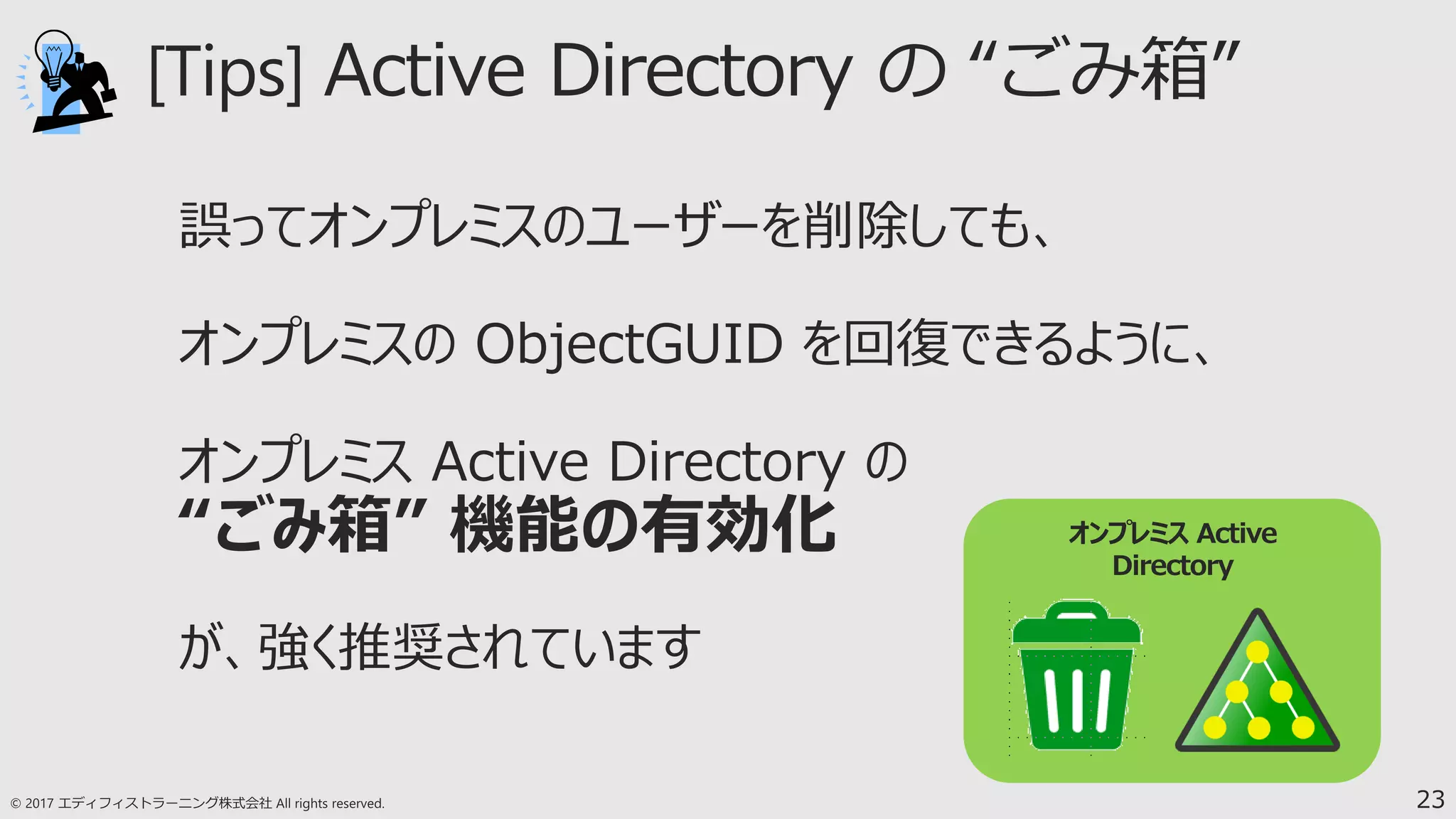 [Tips] Active Directory の “ごみ箱”

誤ってオンプレミスのユーザーを削除しても、

オンプレミスの ObjectGUID を回復できるように、

オンプレミス Active Directory の
“ごみ箱” 機能の有効化

が、強く推奨されています

オンプレミス Active Directory

© 2017 エディフィストラーニング株式会社 All rights reserved.

23